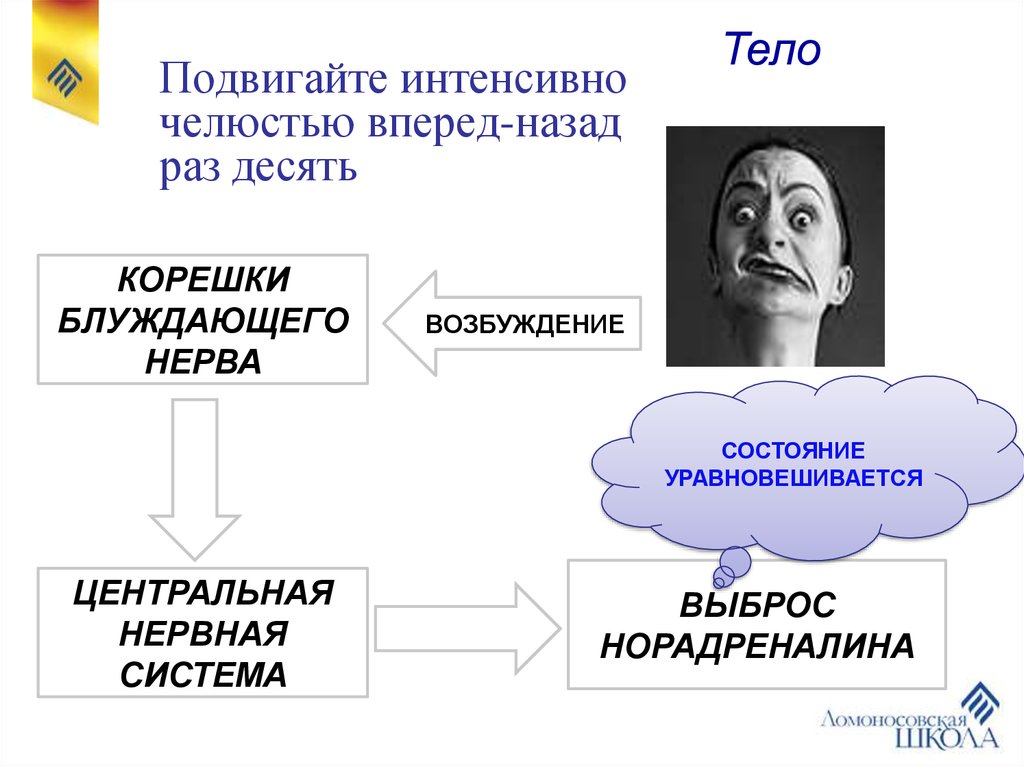 Тело

Подвигайте интенсивно челюстью вперед-назад раз десять

КОРЕШКИ БЛУЖДАЮЩЕГО НЕРВА

ВОЗБУЖДЕНИЕ

СОСТОЯНИЕ УРАВНОВЕШИВАЕТСЯ

ЦЕНТРАЛЬНАЯ НЕРВНАЯ СИСТЕМА

ВЫБРОС НОРАДРЕНАЛИНА

Ломоносовская ШКОЛА